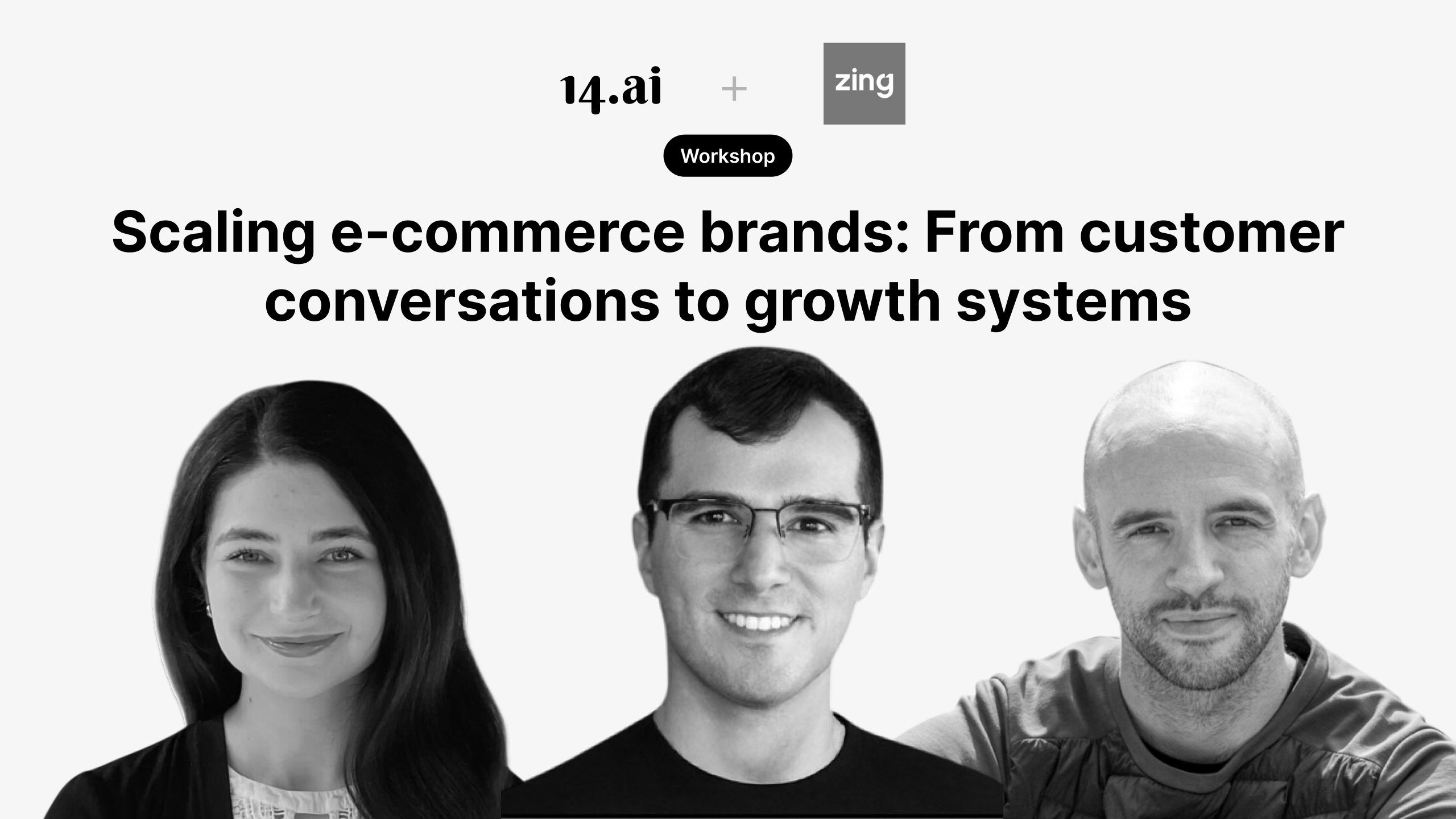 14.ai + zing

Workshop

Scaling e-commerce brands: From customer conversations to growth systems